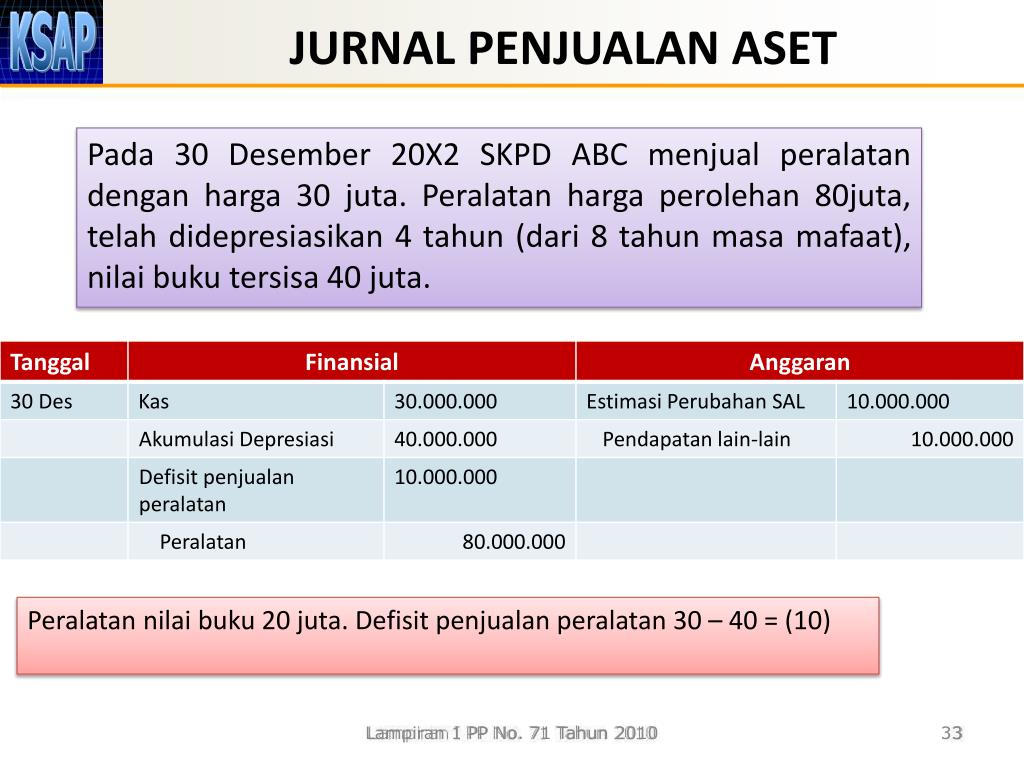 KSAP

JURNAL PENJUALAN ASET

Pada 30 Desember 20X2 SKPD ABC menjual peralatan dengan harga 30 juta. Peralatan harga perolehan 80juta, telah didepresiasikan 4 tahun (dari 8 tahun masa mafaat), nilai buku tersisa 40 juta.

| Tanggal | Finansial | | Anggaran | |
|---|---|---|---|---|
| 30 Des | Kas | 30.000.000 | Estimasi Perubahan SAL | 10.000.000 |
| | Akumulasi Depresiasi | 40.000.000 | Pendapatan lain-lain | 10.000.000 |
| | Defisit penjualan peralatan | 10.000.000 | | |
| | Peralatan | 80.000.000 | | |

Peralatan nilai buku 20 juta. Defisit penjualan peralatan 30 – 40 = (10)

Lampiran 1 PP No. 71 Tahun 2010

33